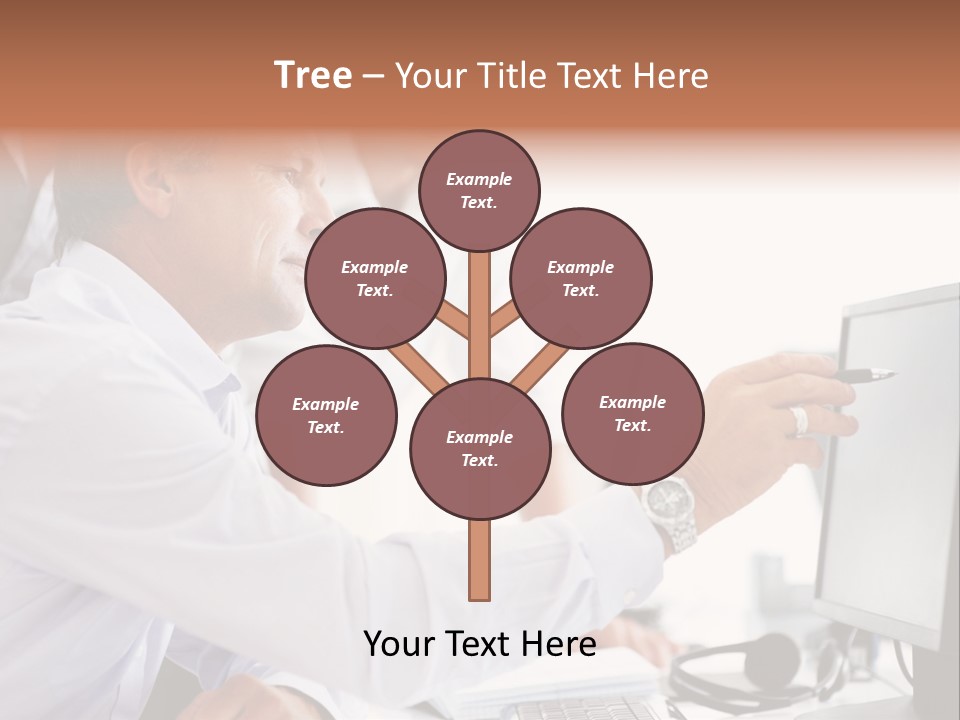 Tree – Your Title Text Here

Example Text.

Example Text.

Example Text.

Example Text.

Example Text.

Example Text.

Your Text Here